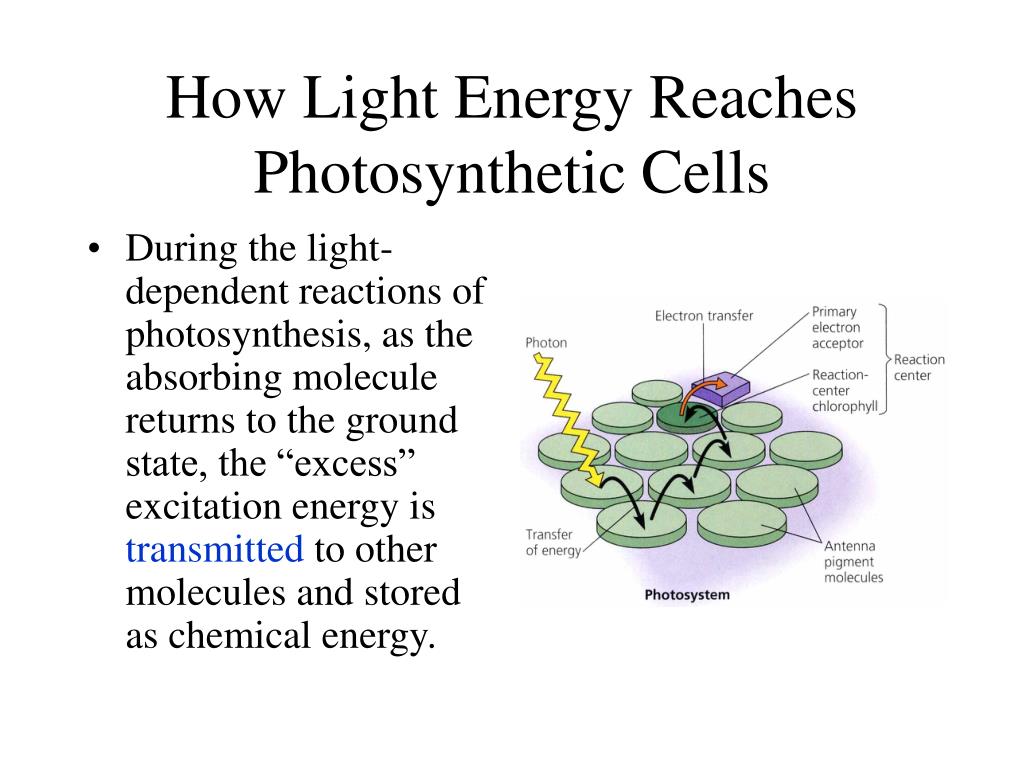 How Light Energy Reaches Photosynthetic Cells

• During the light-dependent reactions of photosynthesis, as the absorbing molecule returns to the ground state, the “excess” excitation energy is transmitted to other molecules and stored as chemical energy.

Photon
Electron transfer
Primary electron acceptor
Reaction-center chlorophyll
Reaction center
Transfer of energy
Antenna pigment molecules
Photosystem